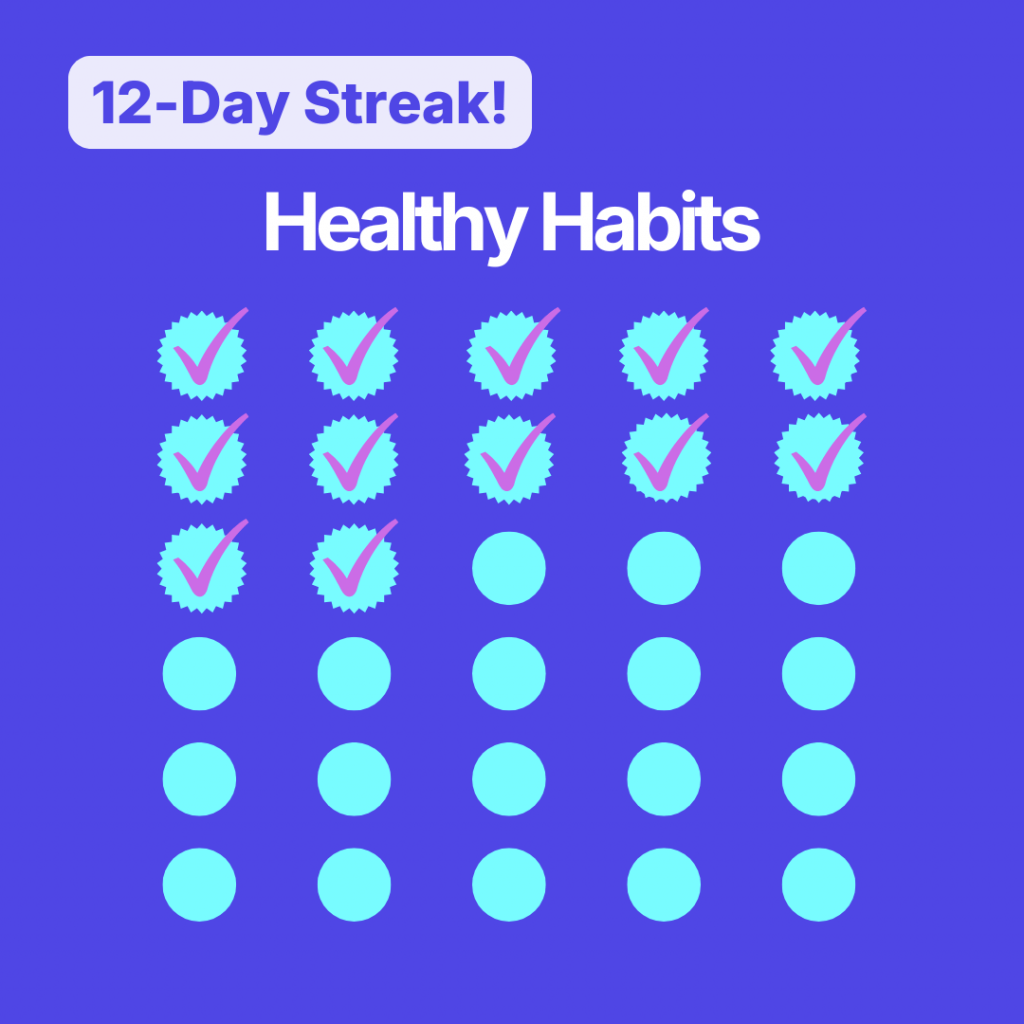 12-Day Streak!

Healthy Habits